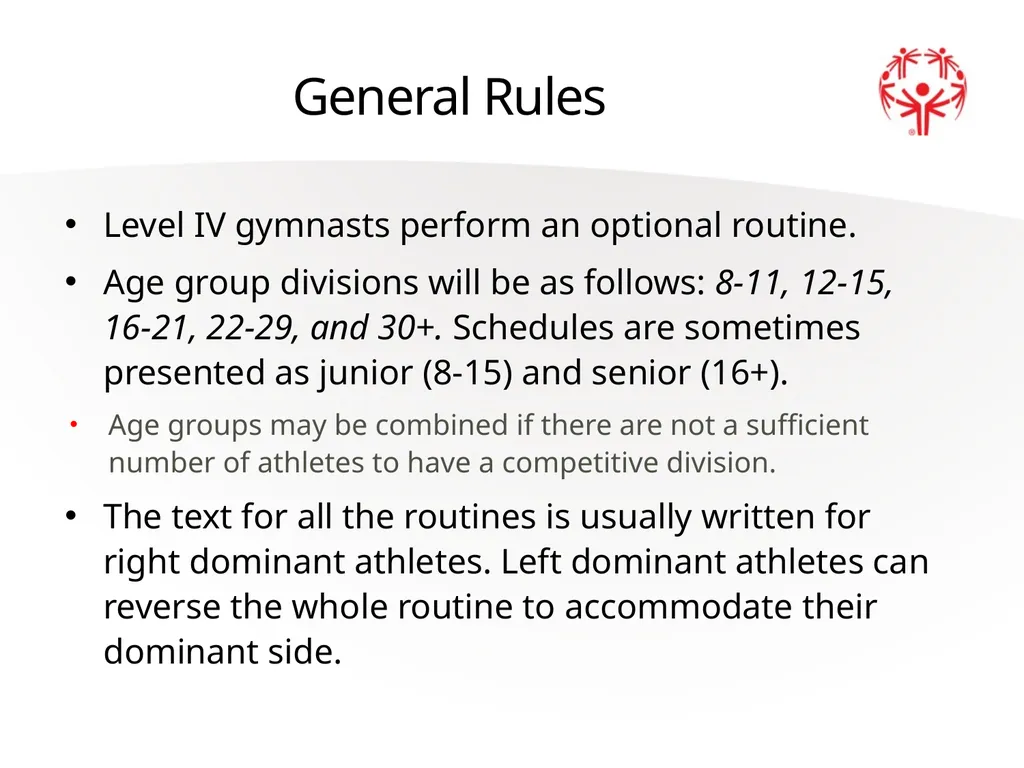 General Rules

• Level IV gymnasts perform an optional routine.

• Age group divisions will be as follows: 8-11, 12-15, 16-21, 22-29, and 30+. Schedules are sometimes presented as junior (8-15) and senior (16+).

• Age groups may be combined if there are not a sufficient number of athletes to have a competitive division.

• The text for all the routines is usually written for right dominant athletes. Left dominant athletes can reverse the whole routine to accommodate their dominant side.